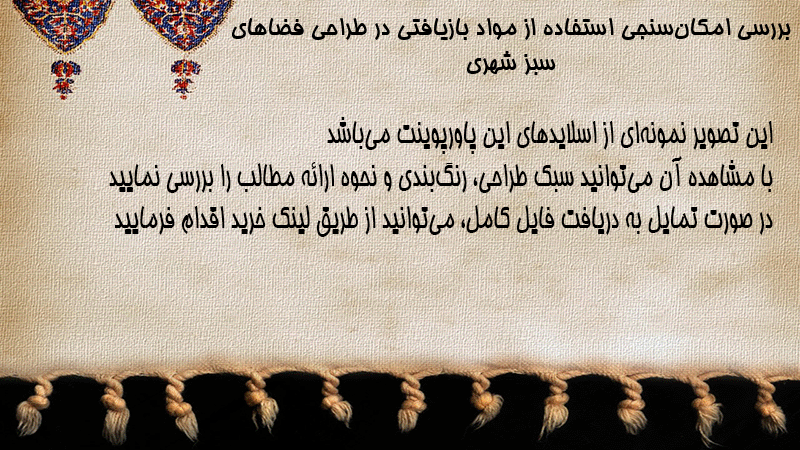 بررسی امکان‌سنجی استفاده از مواد بازیافتی در طراحی فضاهای سبز شهری

این تصویر نمونه‌ای از اسلایدهای این پاورپوینت می‌باشد
با مشاهده آن می‌توانید سبک طراحی، رنگ‌بندی و نحوه ارائه مطالب را بررسی نمایید
در صورت تمایل به دریافت فایل کامل، می‌توانید از طریق لینک خرید اقدام فرمایید